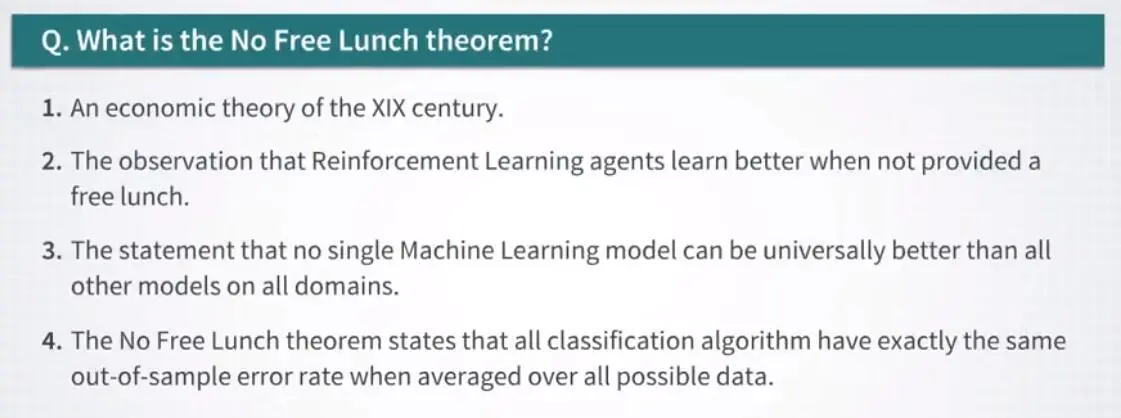 Q. What is the No Free Lunch theorem?

1. An economic theory of the XIX century.

2. The observation that Reinforcement Learning agents learn better when not provided a free lunch.

3. The statement that no single Machine Learning model can be universally better than all other models on all domains.

4. The No Free Lunch theorem states that all classification algorithm have exactly the same out-of-sample error rate when averaged over all possible data.